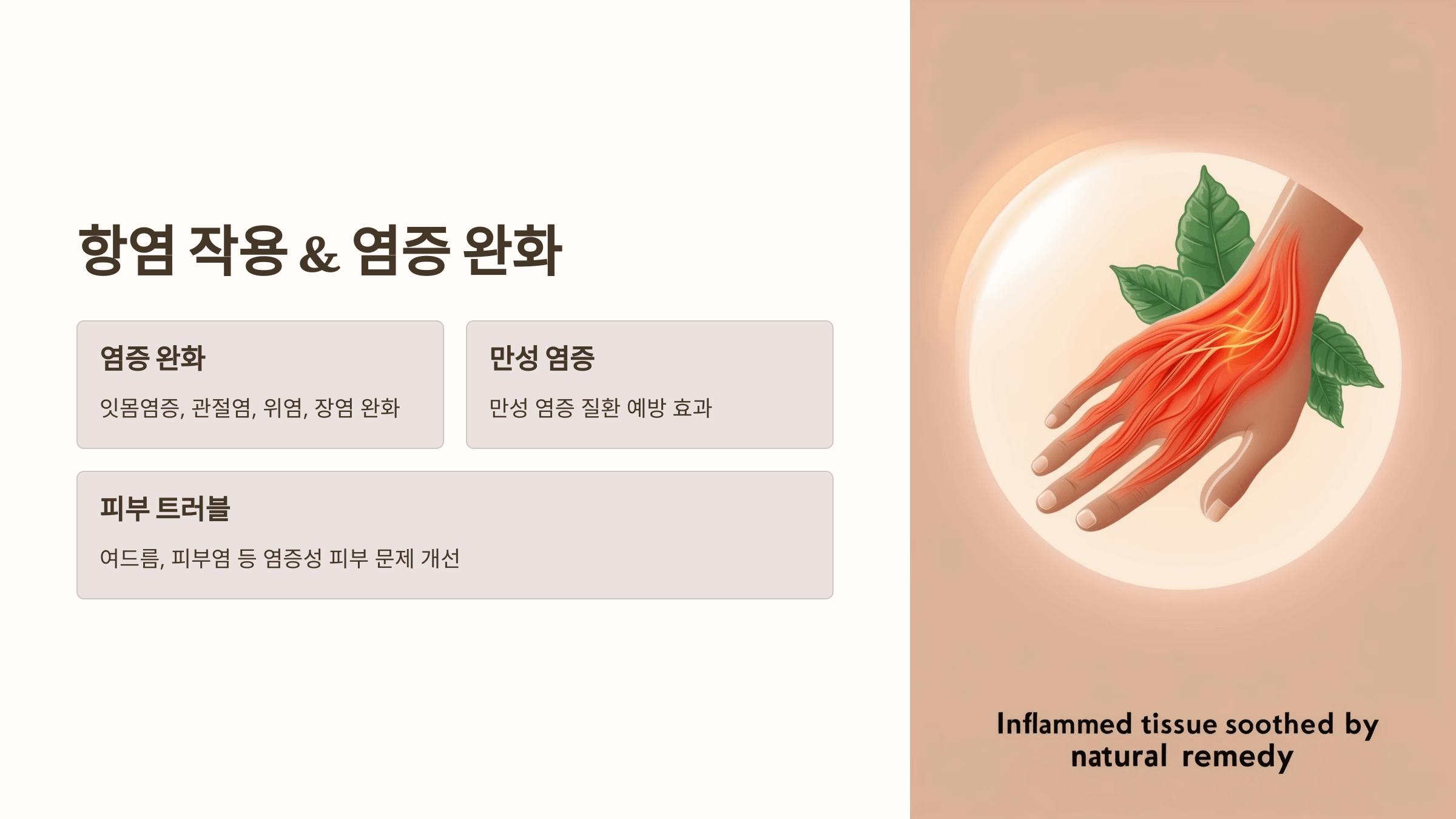 항염 작용 & 염증 완화

염증 완화

잇몸염증, 관절염, 위염, 장염 완화

만성 염증

만성 염증 질환 예방 효과

피부 트러블

여드름, 피부염 등 염증성 피부 문제 개선

Inflammed tissue soothed by natural remedy